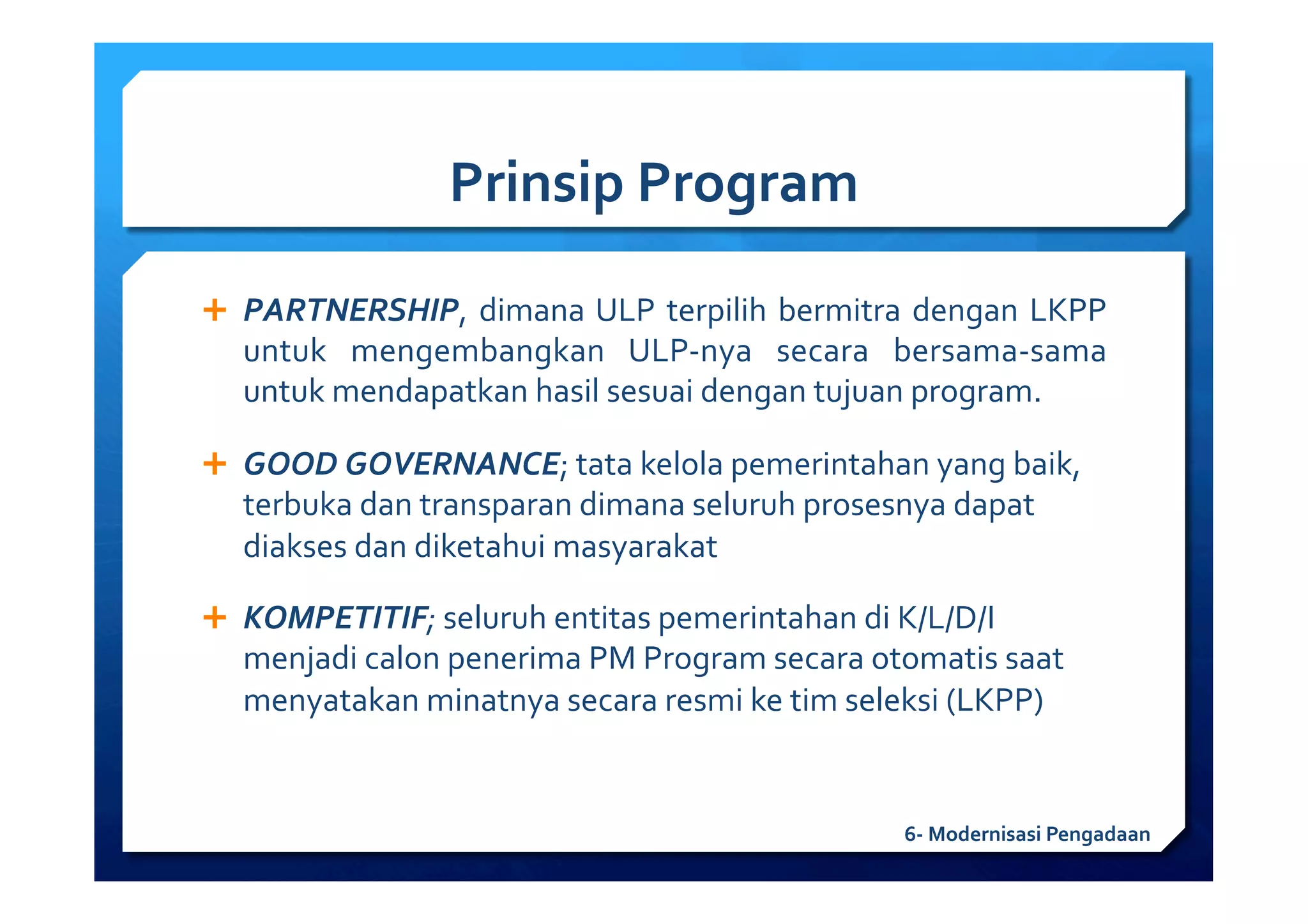 Prinsip Program

+ PARTNERSHIP, dimana ULP terpilih bermitra dengan LKPP untuk mengembangkan ULP-nya secara bersama-sama untuk mendapatkan hasil sesuai dengan tujuan program.

+ GOOD GOVERNANCE; tata kelola pemerintahan yang baik, terbuka dan transparan dimana seluruh prosesnya dapat diakses dan diketahui masyarakat

+ KOMPETITIF; seluruh entitas pemerintahan di K/L/D/I menjadi calon penerima PM Program secara otomatis saat menyatakan minatnya secara resmi ke tim seleksi (LKPP)

6- Modernisasi Pengadaan